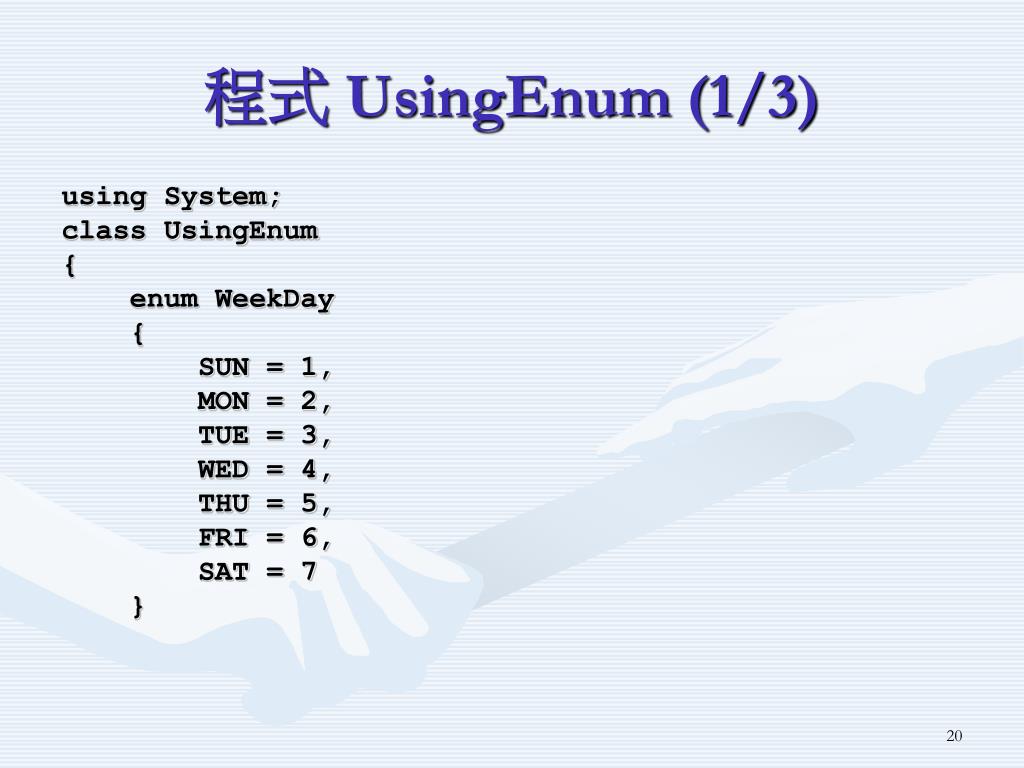 程式 UsingEnum (1/3)

using System;
class UsingEnum
{
    enum WeekDay
    {
        SUN = 1,
        MON = 2,
        TUE = 3,
        WED = 4,
        THU = 5,
        FRI = 6,
        SAT = 7
    }

20